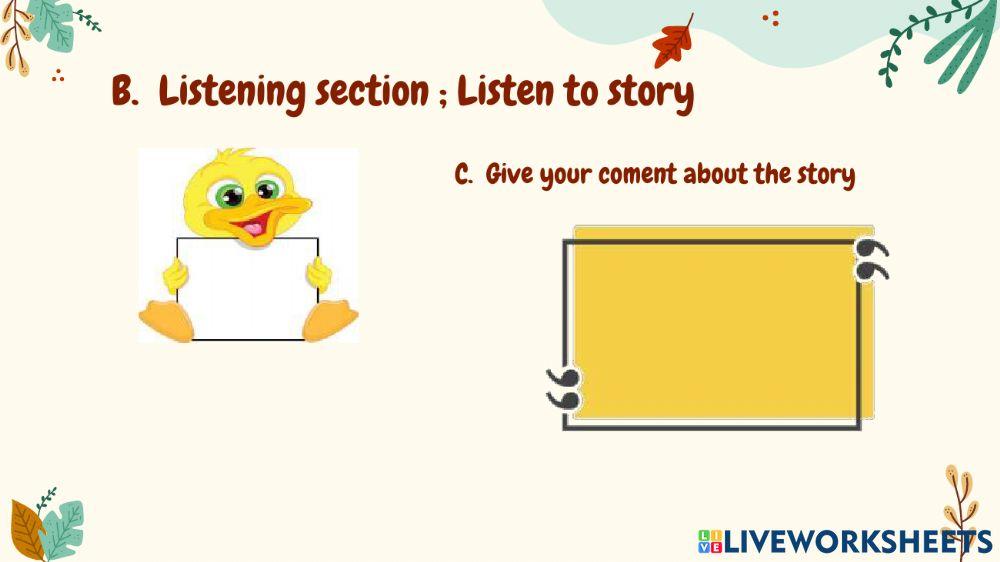 B. Listening section ; Listen to story

C. Give your coment about the story

LIVEWORKSHEETS